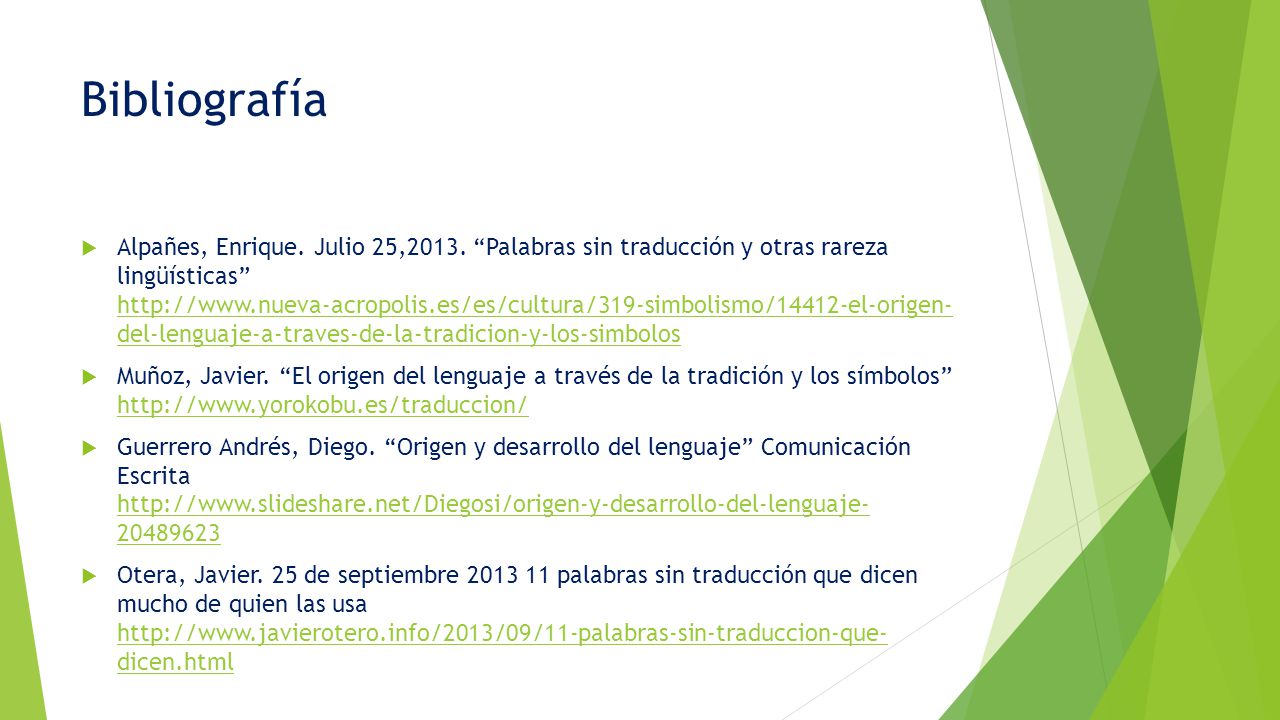 Bibliografía

Alpañes, Enrique. Julio 25,2013. “Palabras sin traducción y otras rareza lingüísticas” http://www.nueva-acropolis.es/es/cultura/319-simbolismo/14412-el-origen-del-lenguaje-a-traves-de-la-tradicion-y-los-simbolos

Muñoz, Javier. “El origen del lenguaje a través de la tradición y los símbolos” http://www.yorokobu.es/traduccion/

Guerrero Andrés, Diego. “Origen y desarrollo del lenguaje” Comunicación Escrita http://www.slideshare.net/Diegosi/origen-y-desarrollo-del-lenguaje-20489623

Otera, Javier. 25 de septiembre 2013 11 palabras sin traducción que dicen mucho de quien las usa http://www.javierotero.info/2013/09/11-palabras-sin-traduccion-que-dicen.html